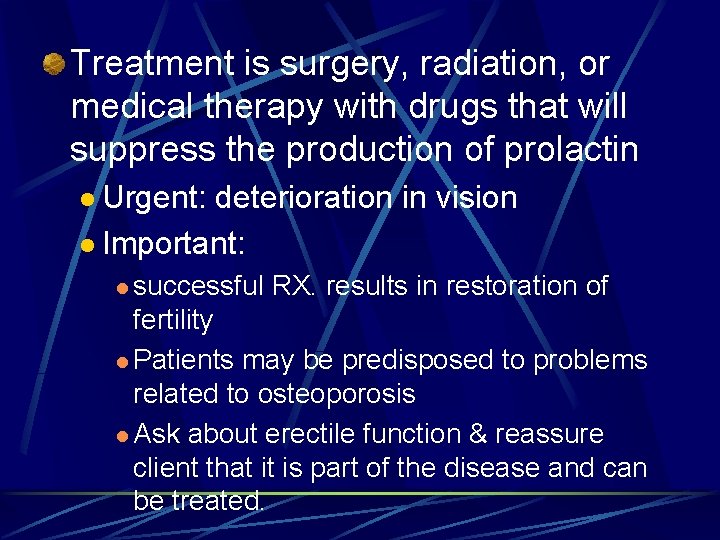 Treatment is surgery, radiation, or medical therapy with drugs that will suppress the production of prolactin

Urgent: deterioration in vision

Important:

successful RX. results in restoration of fertility

Patients may be predisposed to problems related to osteoporosis

Ask about erectile function & reassure client that it is part of the disease and can be treated.